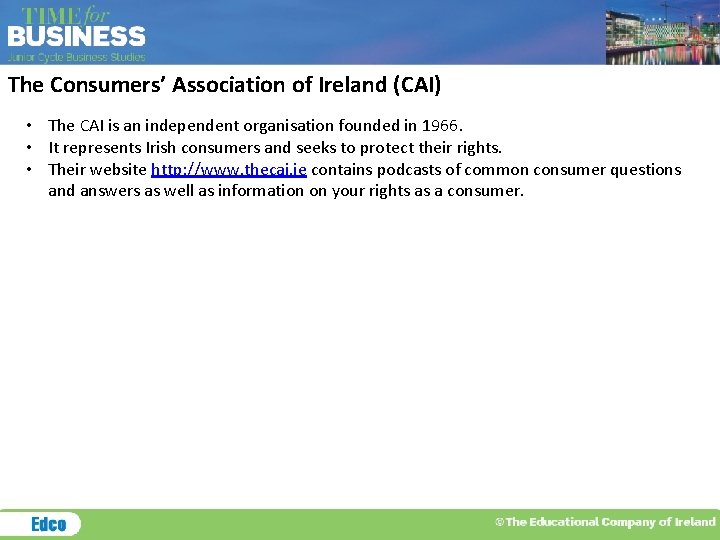 TIME for BUSINESS
Junior Cycle Business Studies

The Consumers' Association of Ireland (CAI)

• The CAI is an independent organisation founded in 1966.
• It represents Irish consumers and seeks to protect their rights.
• Their website http://www.thecai.ie contains podcasts of common consumer questions and answers as well as information on your rights as a consumer.

Edco

©The Educational Company of Ireland